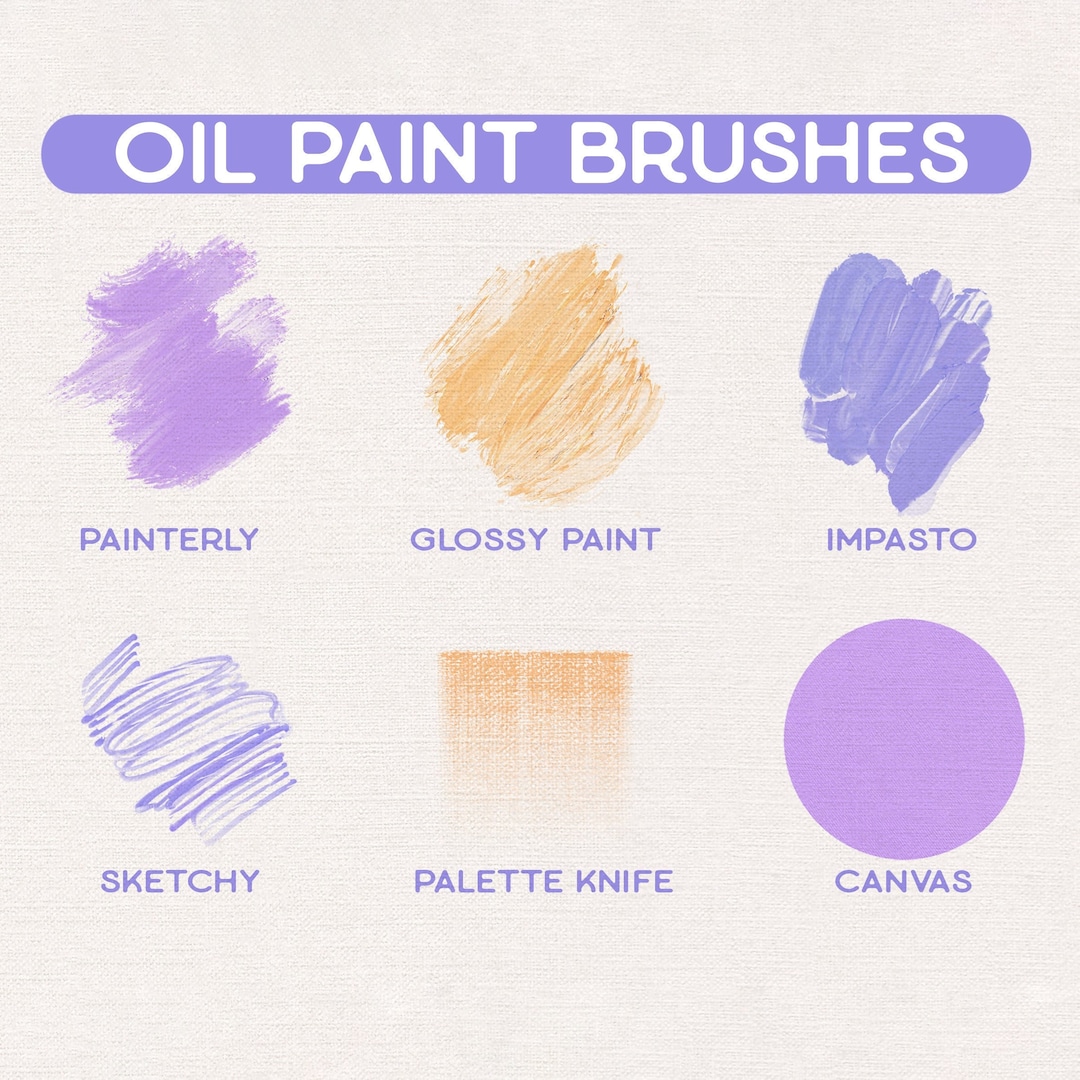 OIL PAINT BRUSHES

PAINTERLY

GLOSSY PAINT

IMPASTO

SKETCHY

PALETTE KNIFE

CANVAS